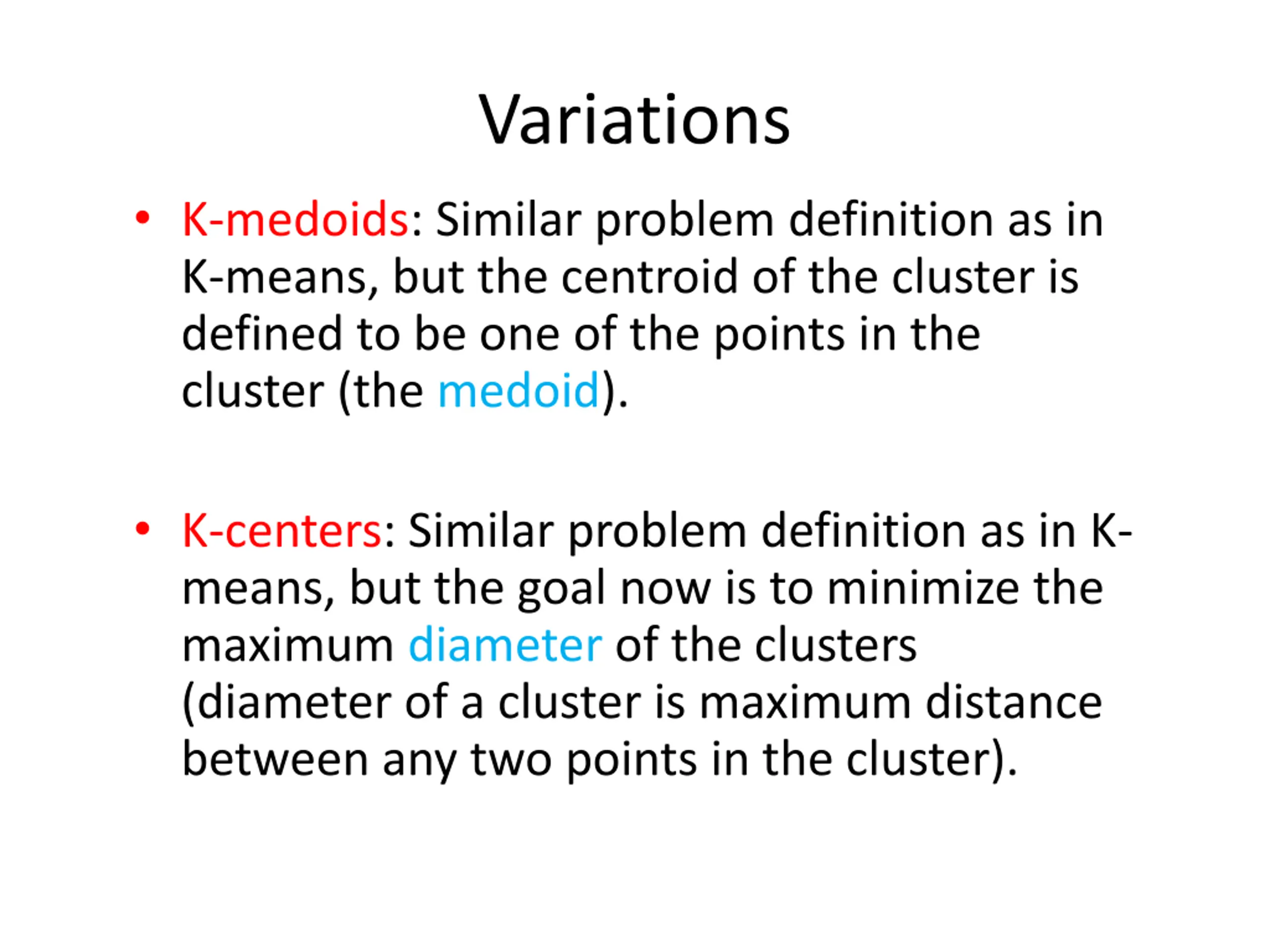 Variations

• K-medoids: Similar problem definition as in K-means, but the centroid of the cluster is defined to be one of the points in the cluster (the medoid).

• K-centers: Similar problem definition as in K-means, but the goal now is to minimize the maximum diameter of the clusters (diameter of a cluster is maximum distance between any two points in the cluster).